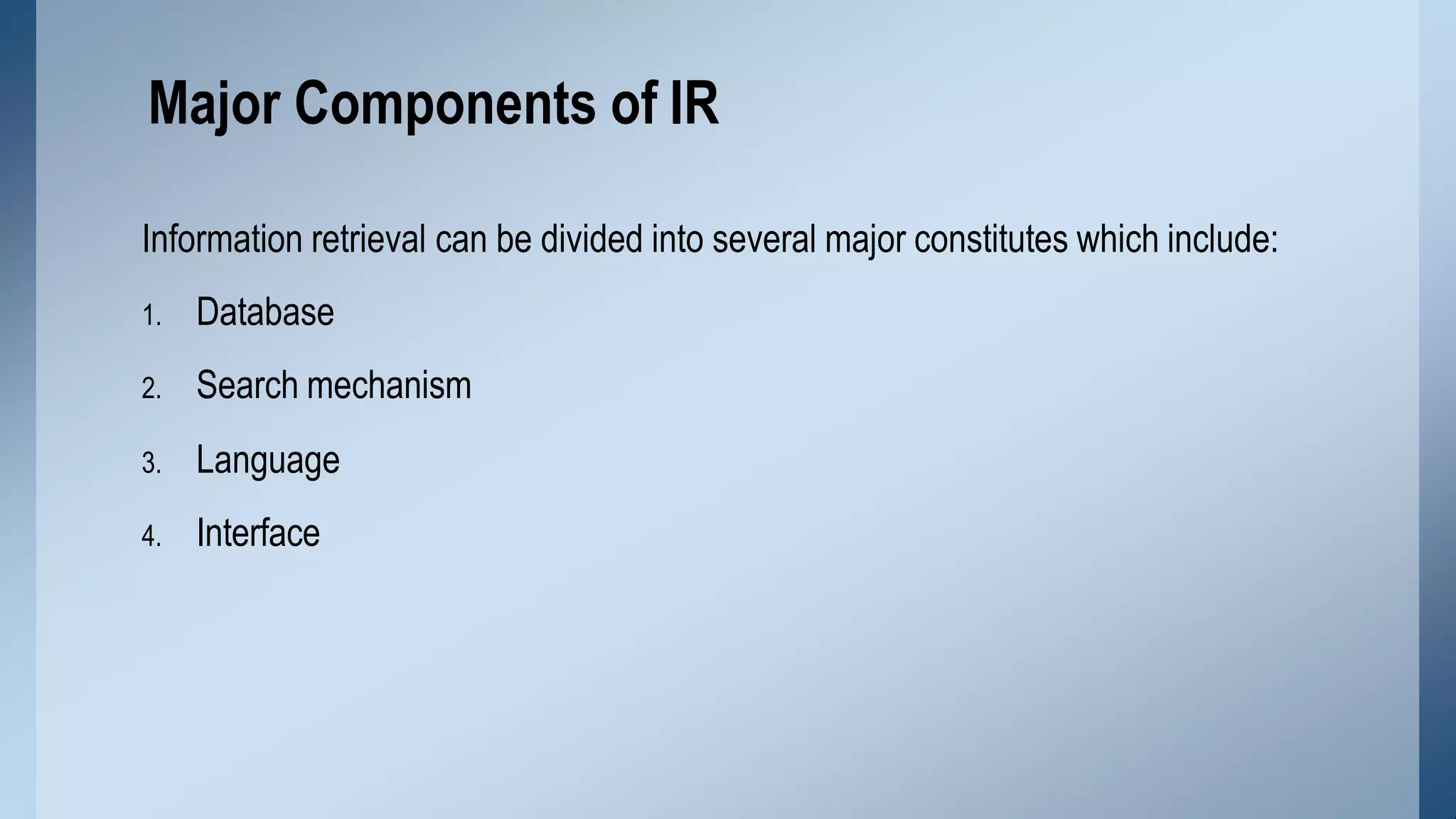 Major Components of IR

Information retrieval can be divided into several major constitutes which include:

1. Database
2. Search mechanism
3. Language
4. Interface